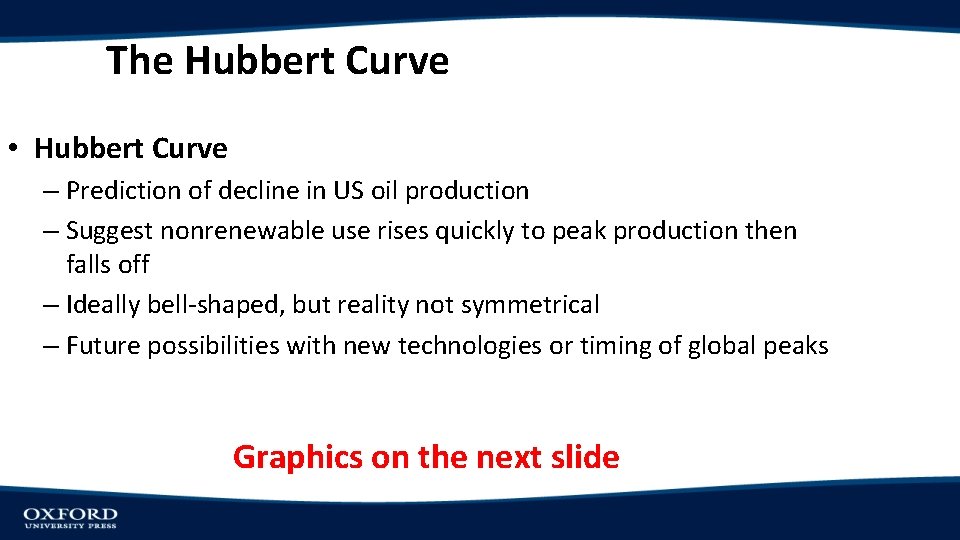 The Hubbert Curve

• Hubbert Curve
– Prediction of decline in US oil production
– Suggest nonrenewable use rises quickly to peak production then falls off
– Ideally bell-shaped, but reality not symmetrical
– Future possibilities with new technologies or timing of global peaks

Graphics on the next slide

OXFORD
UNIVERSITY PRESS